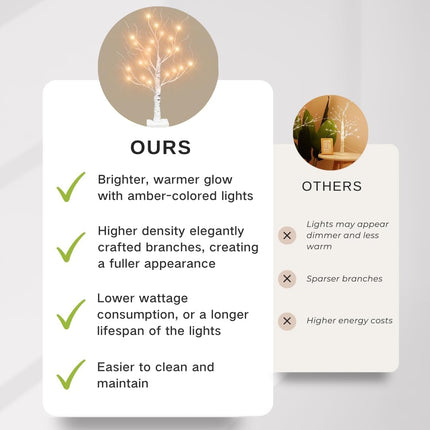 OURS

Brighter, warmer glow with amber-colored lights

Higher density elegantly crafted branches, creating a fuller appearance

Lower wattage consumption, or a longer lifespan of the lights

Easier to clean and maintain

OTHERS

Lights may appear dimmer and less warm

Sparser branches

Higher energy costs